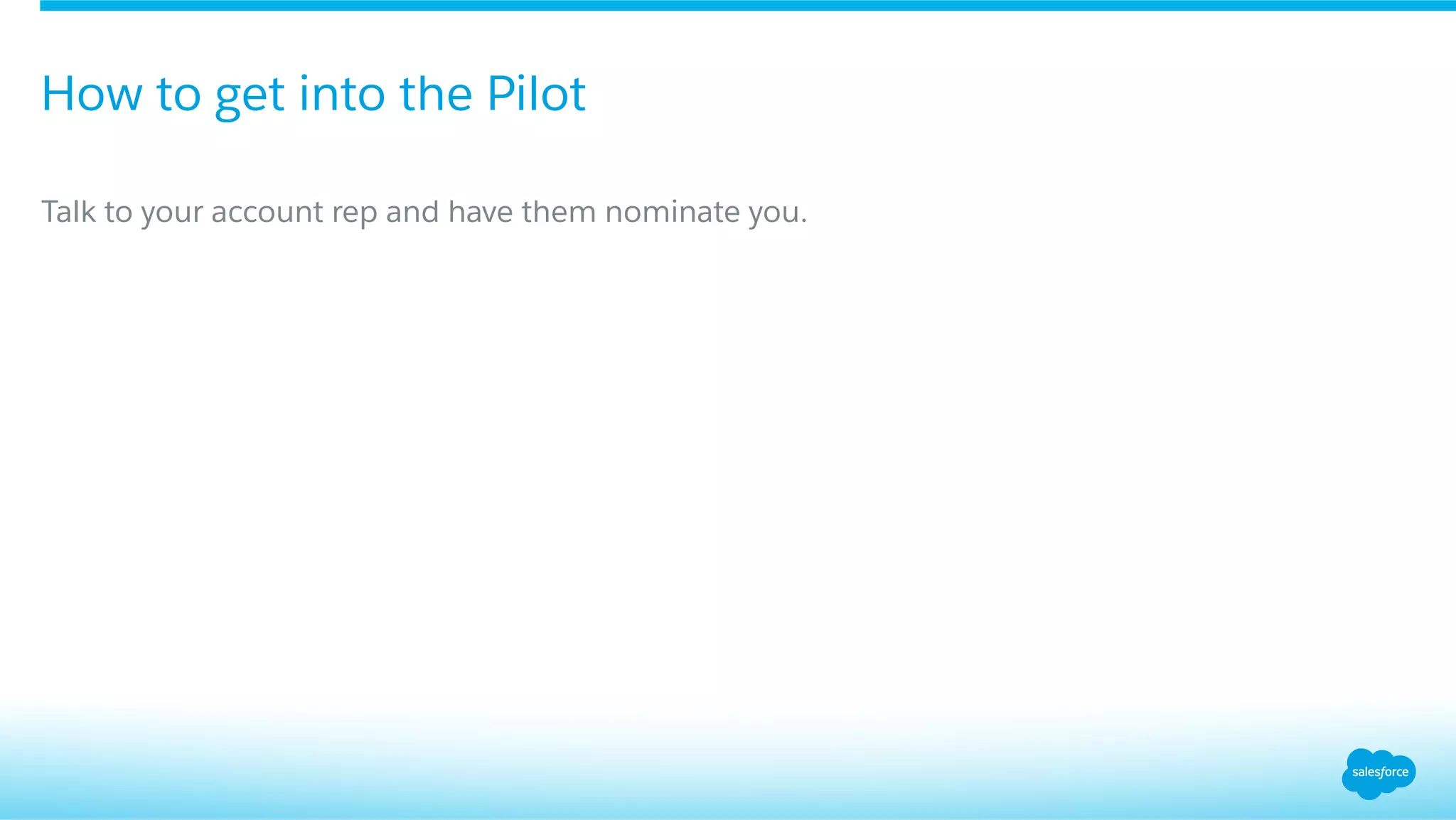 How to get into the Pilot

Talk to your account rep and have them nominate you.

salesforce